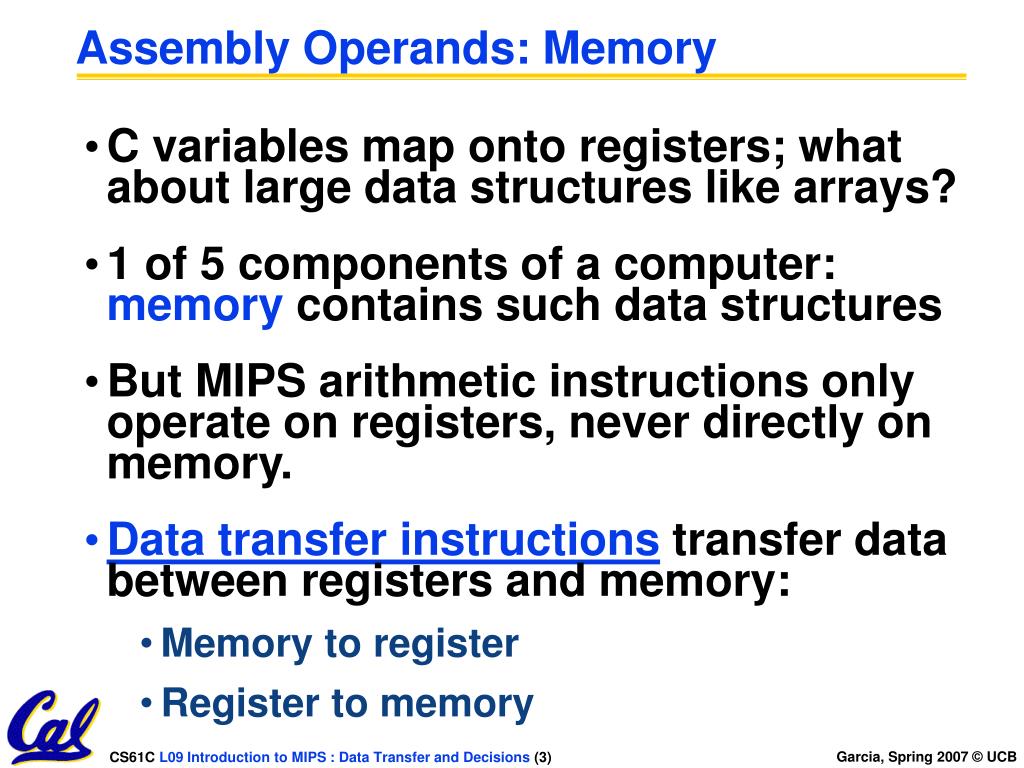 Assembly Operands: Memory

• C variables map onto registers; what about large data structures like arrays?

• 1 of 5 components of a computer: memory contains such data structures

• But MIPS arithmetic instructions only operate on registers, never directly on memory.

• Data transfer instructions transfer data between registers and memory:

  • Memory to register

  • Register to memory

Cal

CS61C L09 Introduction to MIPS : Data Transfer and Decisions (3)

Garcia, Spring 2007 © UCB